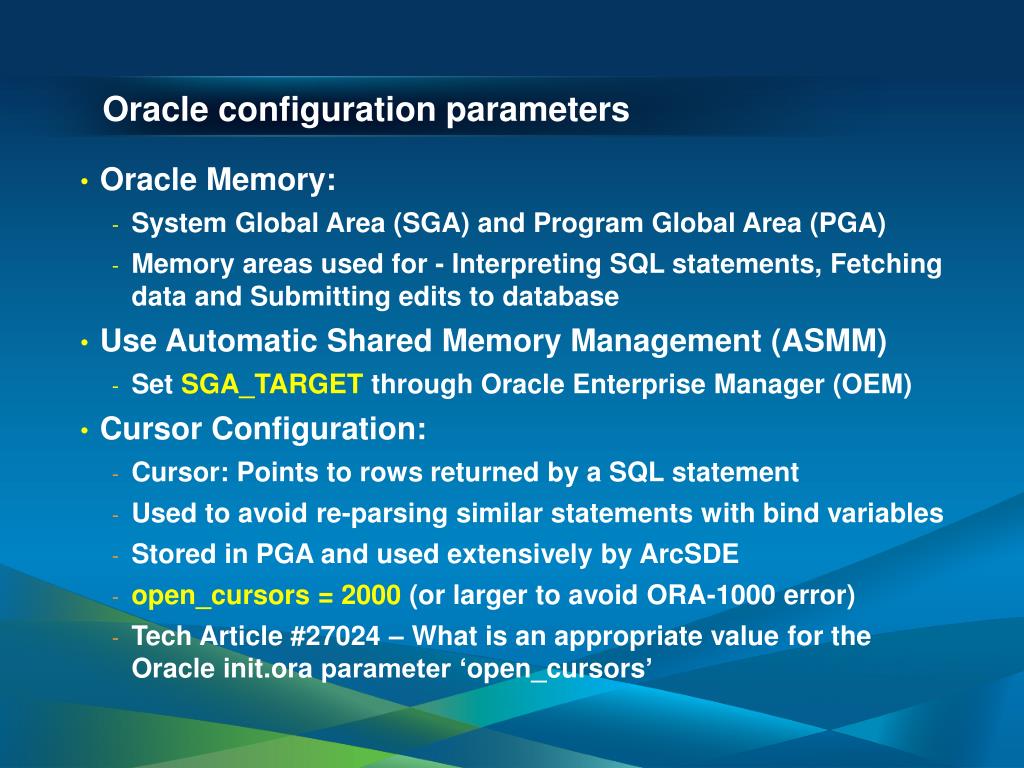 Oracle configuration parameters

• Oracle Memory:
- System Global Area (SGA) and Program Global Area (PGA)
- Memory areas used for - Interpreting SQL statements, Fetching data and Submitting edits to database
• Use Automatic Shared Memory Management (ASMM)
- Set SGA_TARGET through Oracle Enterprise Manager (OEM)
• Cursor Configuration:
- Cursor: Points to rows returned by a SQL statement
- Used to avoid re-parsing similar statements with bind variables
- Stored in PGA and used extensively by ArcSDE
- open_cursors = 2000 (or larger to avoid ORA-1000 error)
- Tech Article #27024 – What is an appropriate value for the Oracle init.ora parameter ‘open_cursors’